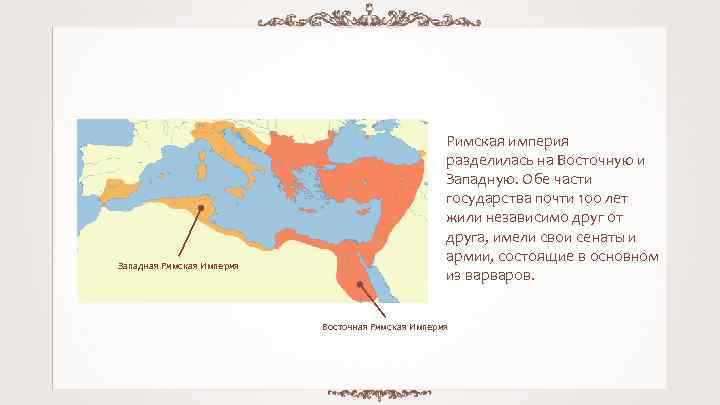 Западная Римская Империя

Восточная Римская Империя

Римская империя разделилась на Восточную и Западную. Обе части государства почти 100 лет жили независимо друг от друга, имели свои сенаты и армии, состоящие в основном из варваров.